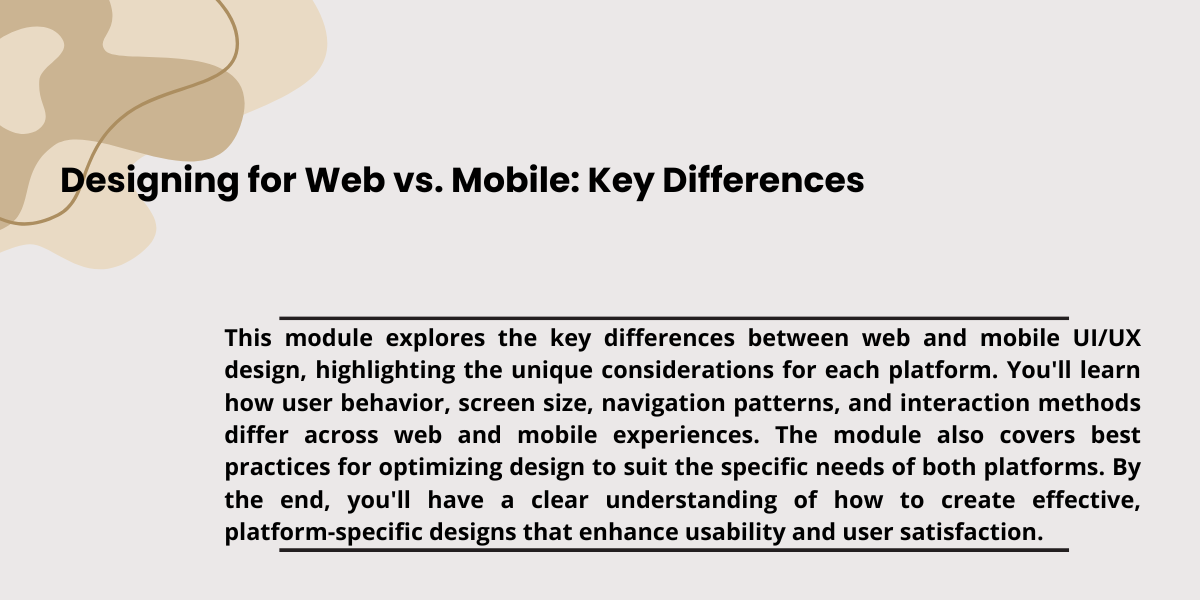 Designing for Web vs. Mobile: Key Differences

This module explores the key differences between web and mobile UI/UX design, highlighting the unique considerations for each platform. You'll learn how user behavior, screen size, navigation patterns, and interaction methods differ across web and mobile experiences. The module also covers best practices for optimizing design to suit the specific needs of both platforms. By the end, you'll have a clear understanding of how to create effective, platform-specific designs that enhance usability and user satisfaction.